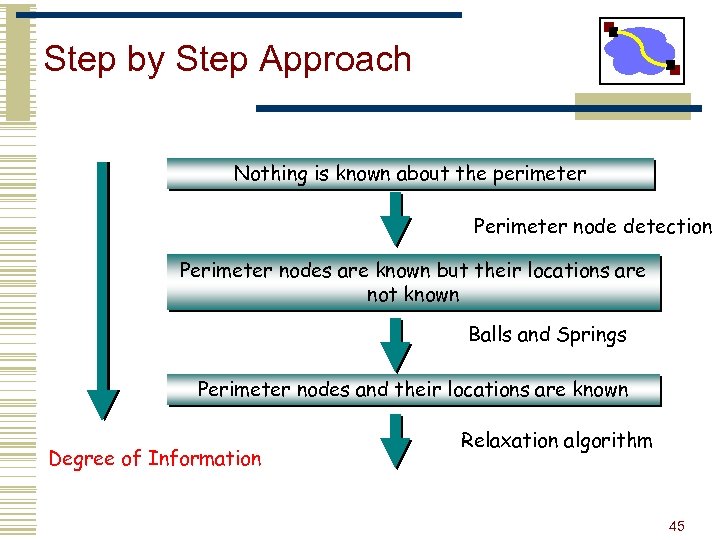 Step by Step Approach

Nothing is known about the perimeter

Perimeter node detection

Perimeter nodes are known but their locations are not known

Balls and Springs

Perimeter nodes and their locations are known

Relaxation algorithm

Degree of Information

45